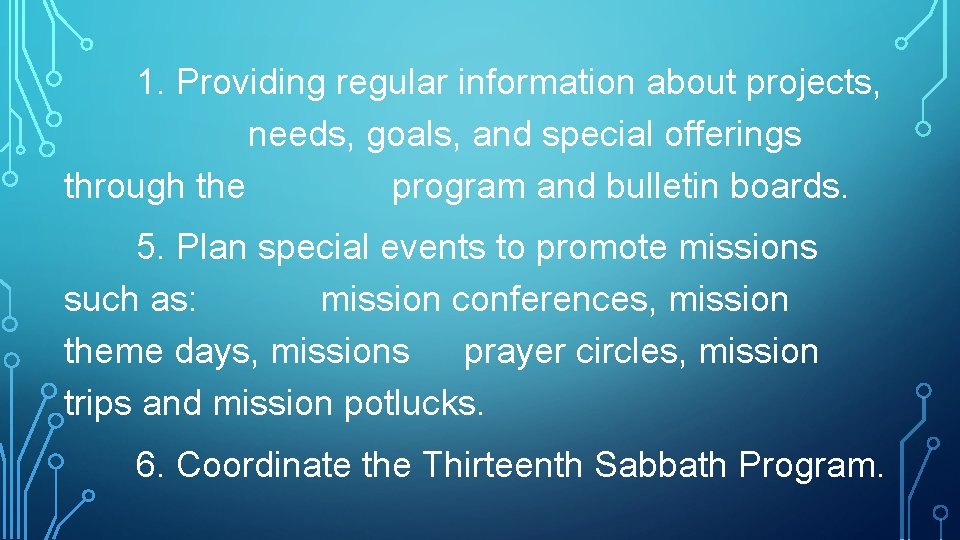 1. Providing regular information about projects, needs, goals, and special offerings through the program and bulletin boards.

5. Plan special events to promote missions such as: mission conferences, mission theme days, missions prayer circles, mission trips and mission potlucks.

6. Coordinate the Thirteenth Sabbath Program.